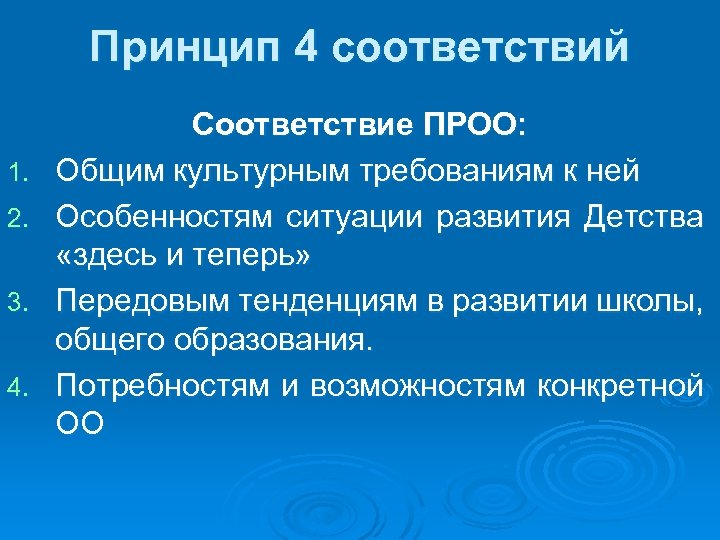 Принцип 4 соответствий

Соответствие ПРОО:

1. Общим культурным требованиям к ней
2. Особенностям ситуации развития Детства «здесь и теперь»
3. Передовым тенденциям в развитии школы, общего образования.
4. Потребностям и возможностям конкретной ОО